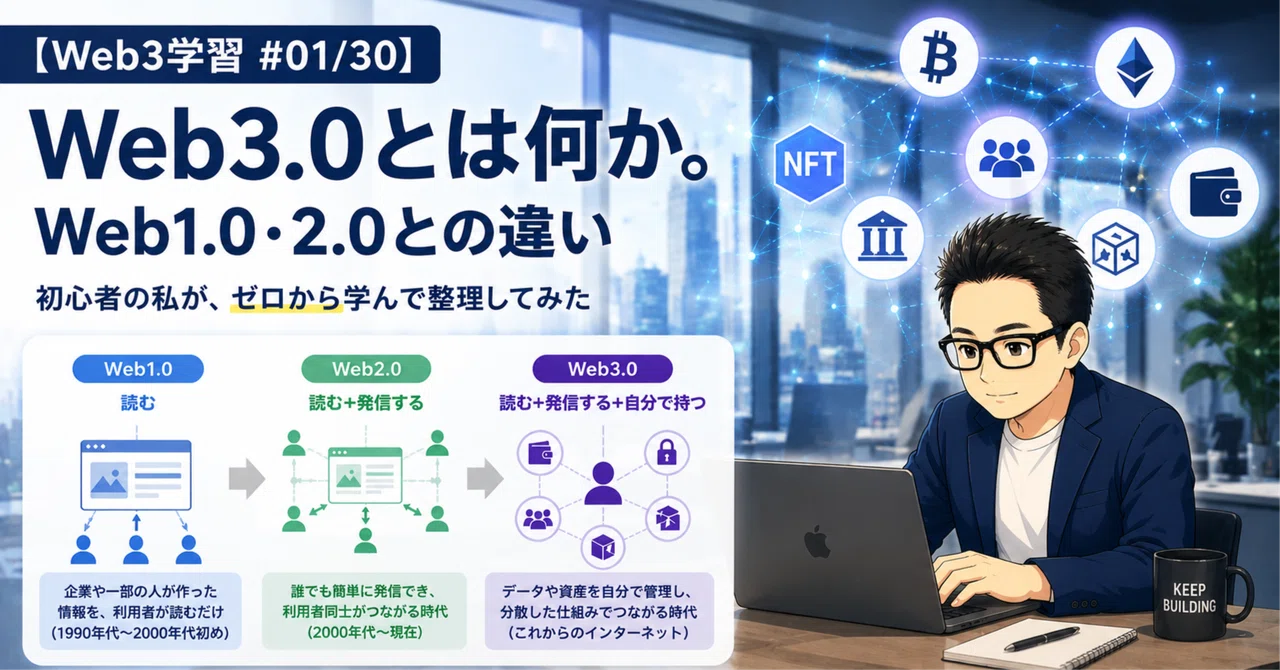 【Web3学習 #01/30】

Web3.0とは何か。

Web1.0・2.0との違い

初心者の私が、ゼロから学んで整理してみた

NFT

Web1.0

読む

企業や一部の人が作った情報を、利用者が読むだけ（1990年代〜2000年代初め）

Web2.0

読む+発信する

誰でも簡単に発信でき、利用者同士がつながる時代（2000年代〜現在）

Web3.0

読む+発信する+自分で持つ

データや資産を自分で管理し、分散した仕組みでつながる時代（これからのインターネット）

KEEP BUILDING